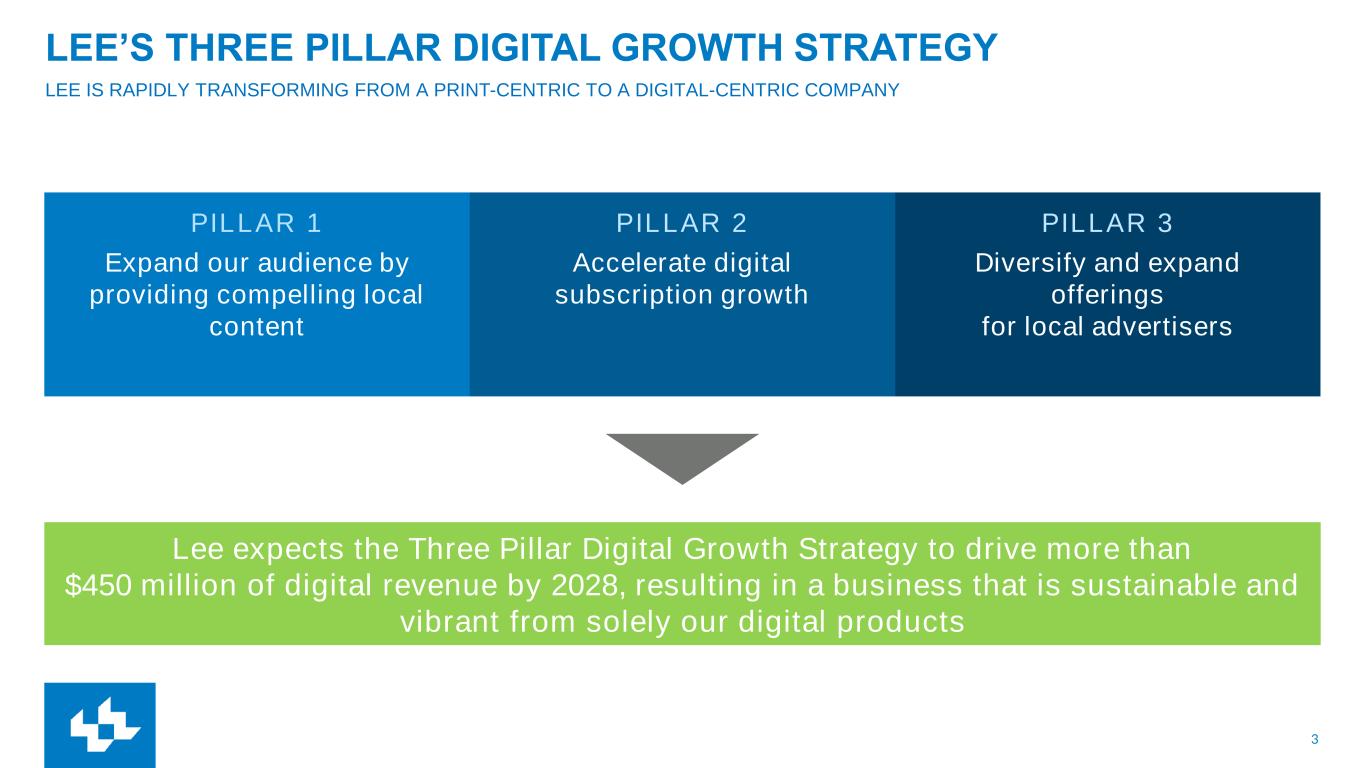 LEE'S THREE PILLAR DIGITAL GROWTH STRATEGY
LEE IS RAPIDLY TRANSFORMING FROM A PRINT-CENTRIC TO A DIGITAL-CENTRIC COMPANY

PILLAR 1
Expand our audience by providing compelling local content

PILLAR 2
Accelerate digital subscription growth

PILLAR 3
Diversify and expand offerings
for local advertisers

Lee expects the Three Pillar Digital Growth Strategy to drive more than $450 million of digital revenue by 2028, resulting in a business that is sustainable and vibrant from solely our digital products

3